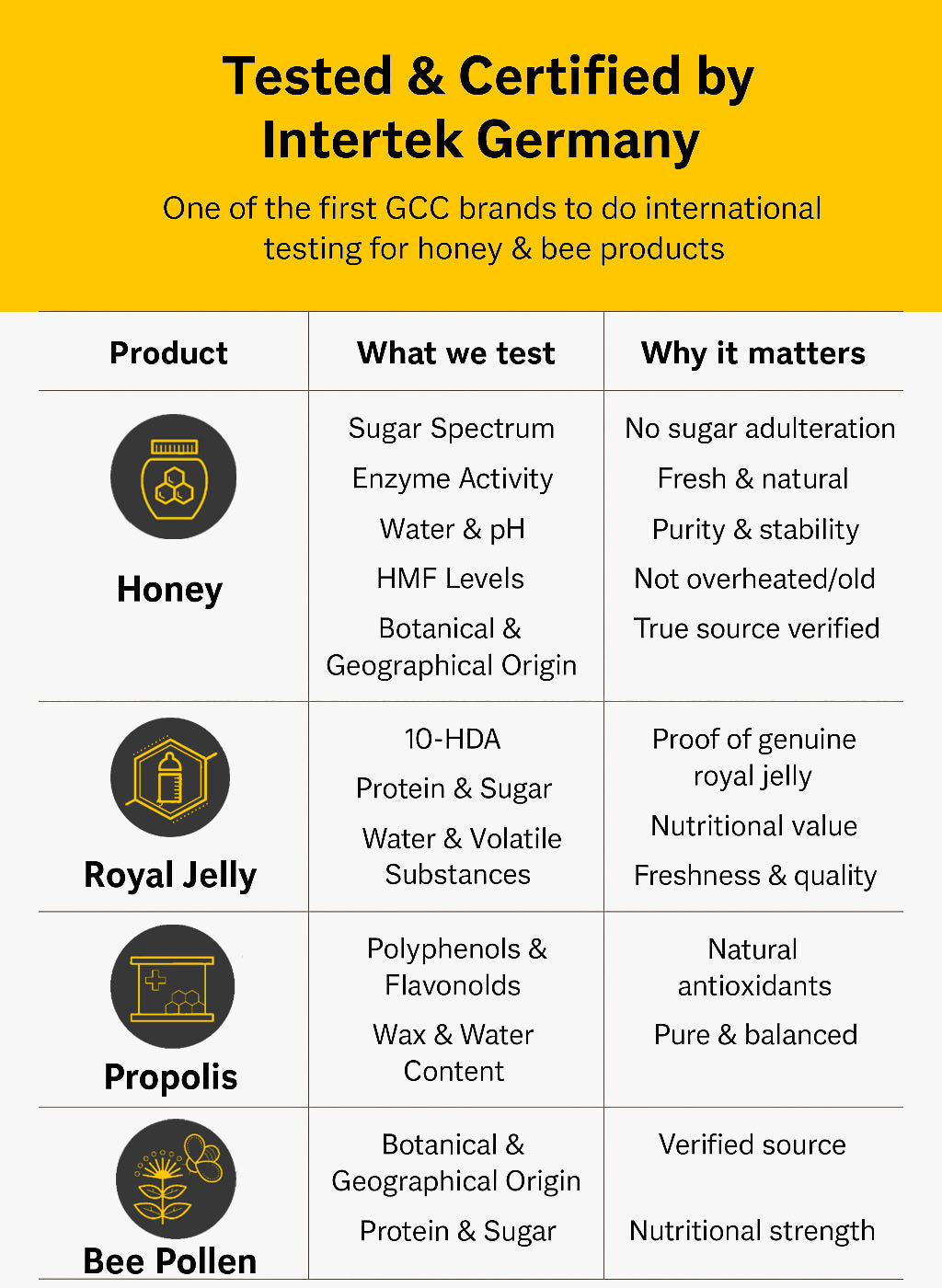 Tested & Certified by Intertek Germany

One of the first GCC brands to do international testing for honey & bee products

| Product | What we test | Why it matters |
|---|---|---|
| Honey | Sugar Spectrum<br>Enzyme Activity<br>Water & pH<br>HMF Levels<br>Botanical & Geographical Origin | No sugar adulteration<br>Fresh & natural<br>Purity & stability<br>Not overheated/old<br>True source verified |
| Royal Jelly | 10-HDA<br>Protein & Sugar<br>Water & Volatile Substances | Proof of genuine royal jelly<br>Nutritional value<br>Freshness & quality |
| Propolis | Polyphenols & Flavonolds<br>Wax & Water Content | Natural antioxidants<br>Pure & balanced |
| Bee Pollen | Botanical & Geographical Origin<br>Protein & Sugar | Verified source<br>Nutritional strength |